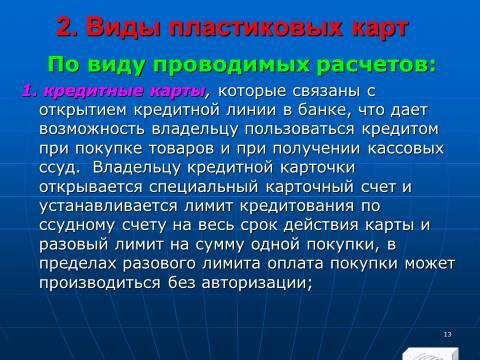 2. Виды пластиковых карт

По виду проводимых расчетов:

1. кредитные карты, которые связаны с открытием кредитной линии в банке, что дает возможность владельцу пользоваться кредитом при покупке товаров и при получении кассовых ссуд. Владельцу кредитной карточки открывается специальный карточный счет и устанавливается лимит кредитования по ссудному счету на весь срок действия карты и разовый лимит на сумму одной покупки, в пределах разового лимита оплата покупки может производиться без авторизации;

13